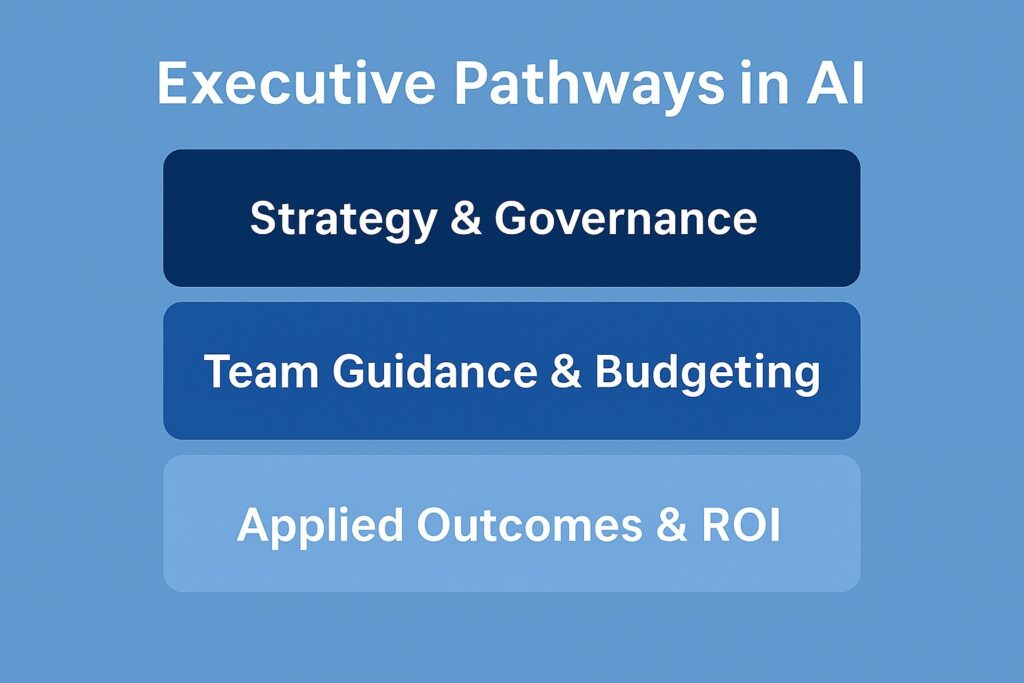 Executive Pathways in AI

Strategy & Governance

Team Guidance & Budgeting

Applied Outcomes & ROI